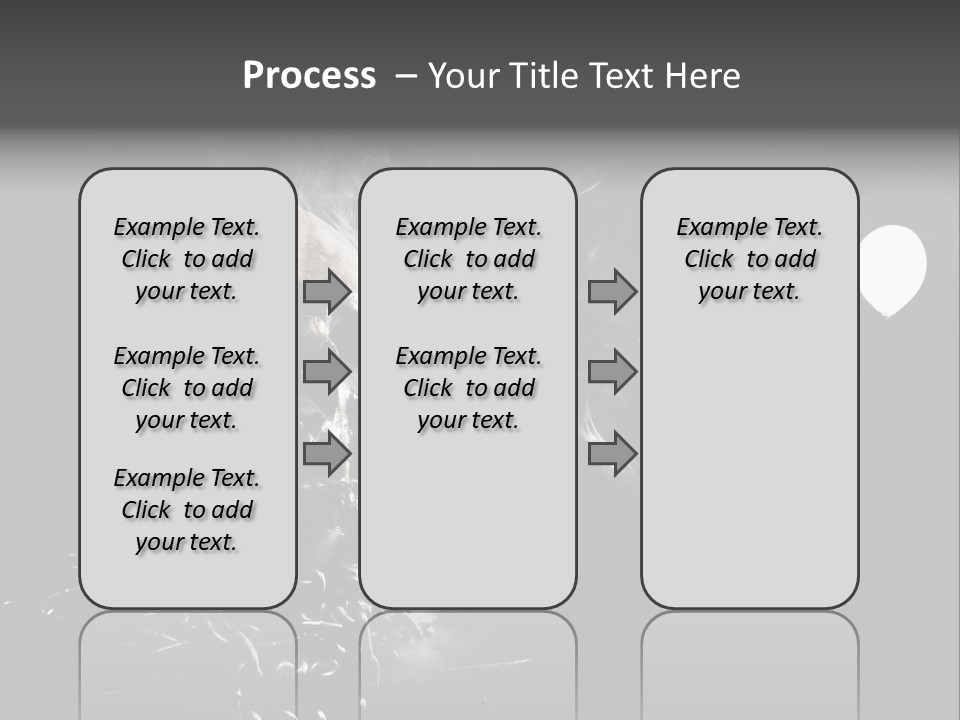 Process – Your Title Text Here

Example Text. Click to add your text.

Example Text. Click to add your text.

Example Text. Click to add your text.

Example Text. Click to add your text.

Example Text. Click to add your text.

Example Text. Click to add your text.